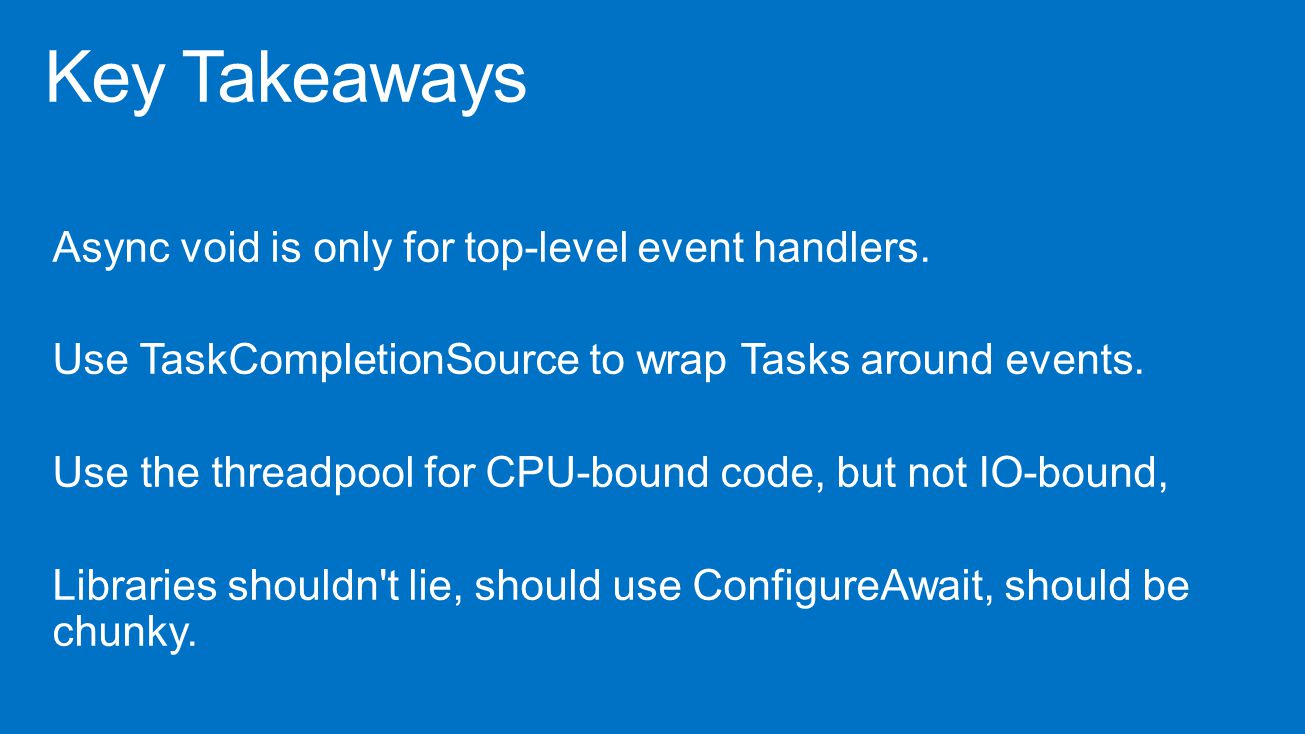 Key Takeaways

Async void is only for top-level event handlers.

Use TaskCompletionSource to wrap Tasks around events.

Use the threadpool for CPU-bound code, but not IO-bound,

Libraries shouldn't lie, should use ConfigureAwait, should be chunky.